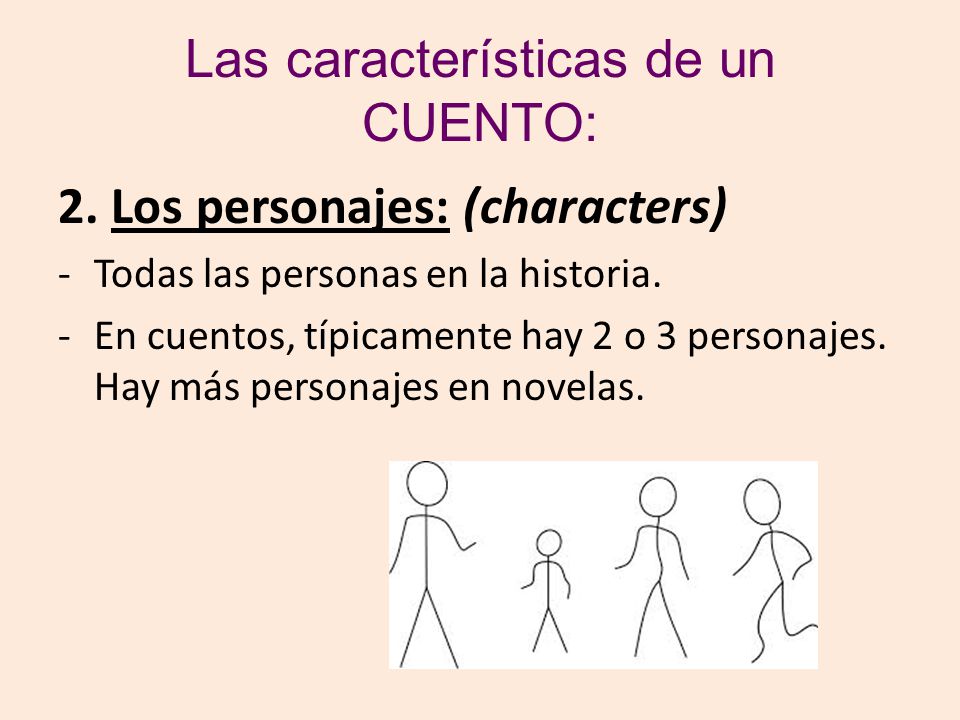 Las características de un CUENTO:

2. Los personajes: (characters)

- Todas las personas en la historia.
- En cuentos, típicamente hay 2 o 3 personajes. Hay más personajes en novelas.